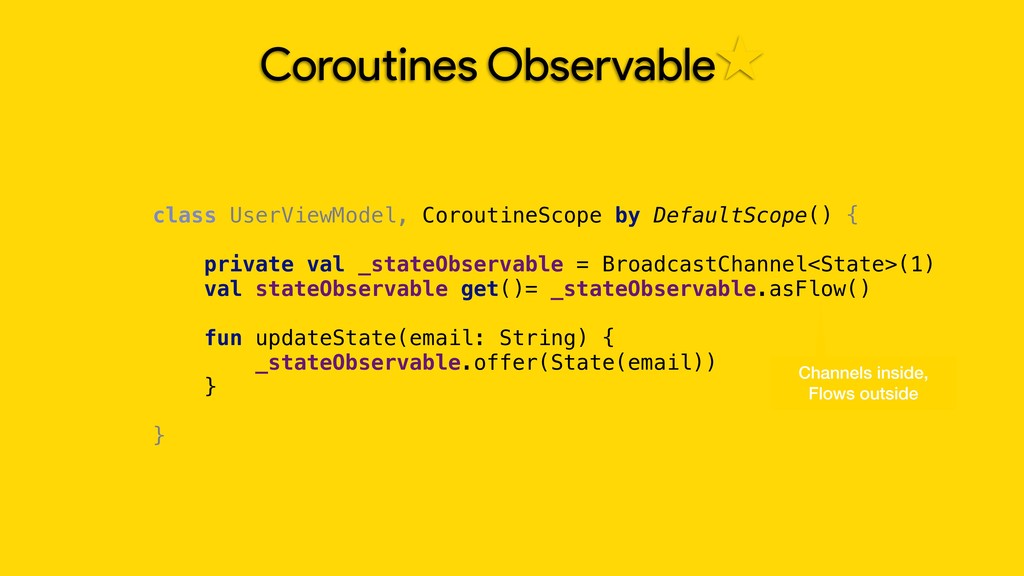 Coroutines Observable⭐

class UserViewModel, CoroutineScope by DefaultScope() {

    private val _stateObservable = BroadcastChannel<State>(1)
    val stateObservable get()= _stateObservable.asFlow()

    fun updateState(email: String) {
        _stateObservable.offer(State(email))
    }

}

Channels inside, Flows outside